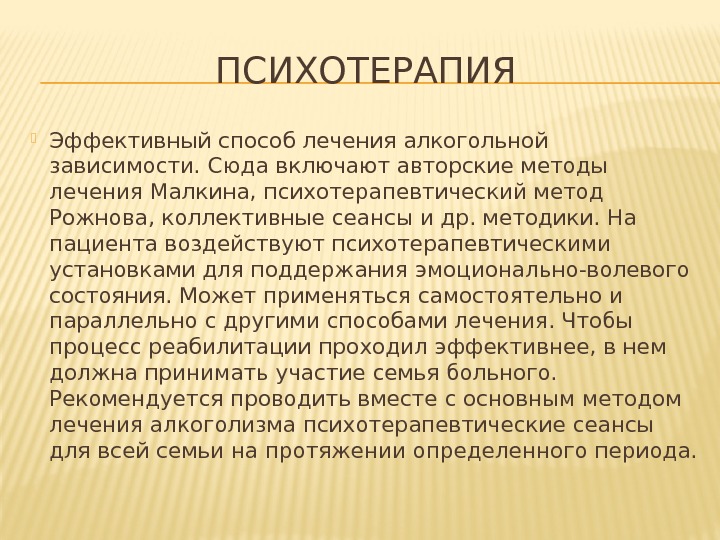 ПСИХОТЕРАПИЯ

Эффективный способ лечения алкогольной зависимости. Сюда включают авторские методы лечения Малкина, психотерапевтический метод Рожнова, коллективные сеансы и др. методики. На пациента воздействуют психотерапевтическими установками для поддержания эмоционально-волевого состояния. Может применяться самостоятельно и параллельно с другими способами лечения. Чтобы процесс реабилитации проходил эффективнее, в нем должна принимать участие семья больного. Рекомендуется проводить вместе с основным методом лечения алкоголизма психотерапевтические сеансы для всей семьи на протяжении определенного периода.